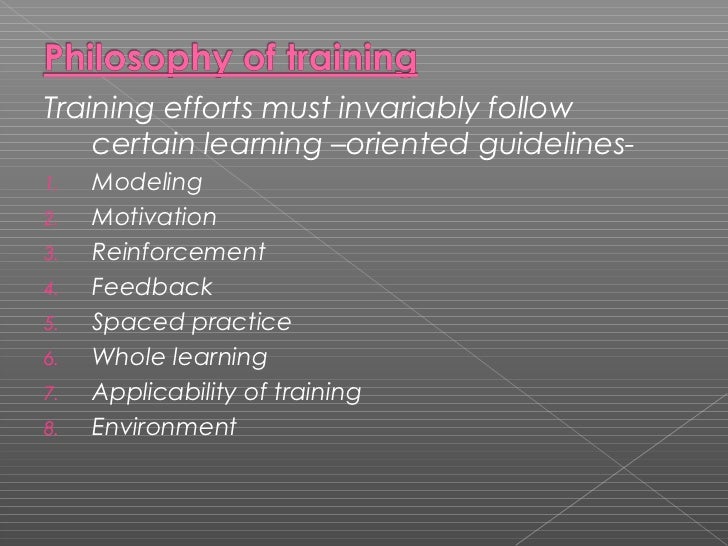 Philosophy of training

Training efforts must invariably follow certain learning –oriented guidelines-

1. Modeling
2. Motivation
3. Reinforcement
4. Feedback
5. Spaced practice
6. Whole learning
7. Applicability of training
8. Environment